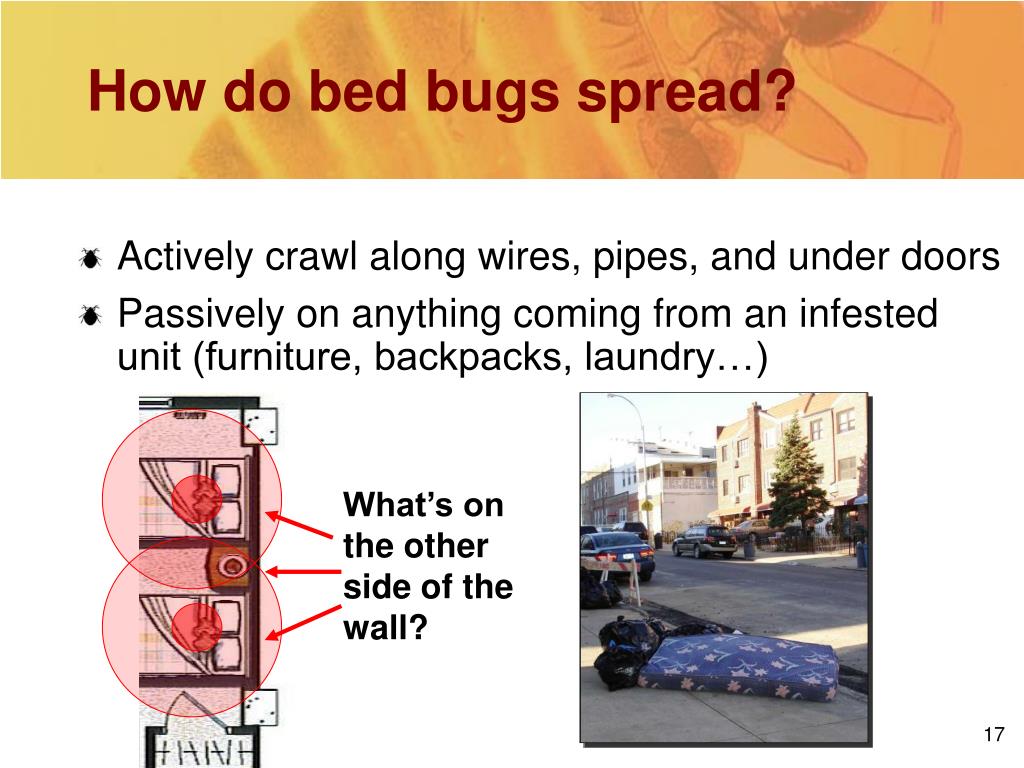 How do bed bugs spread?

Actively crawl along wires, pipes, and under doors

Passively on anything coming from an infested unit (furniture, backpacks, laundry…)

What's on the other side of the wall?

17